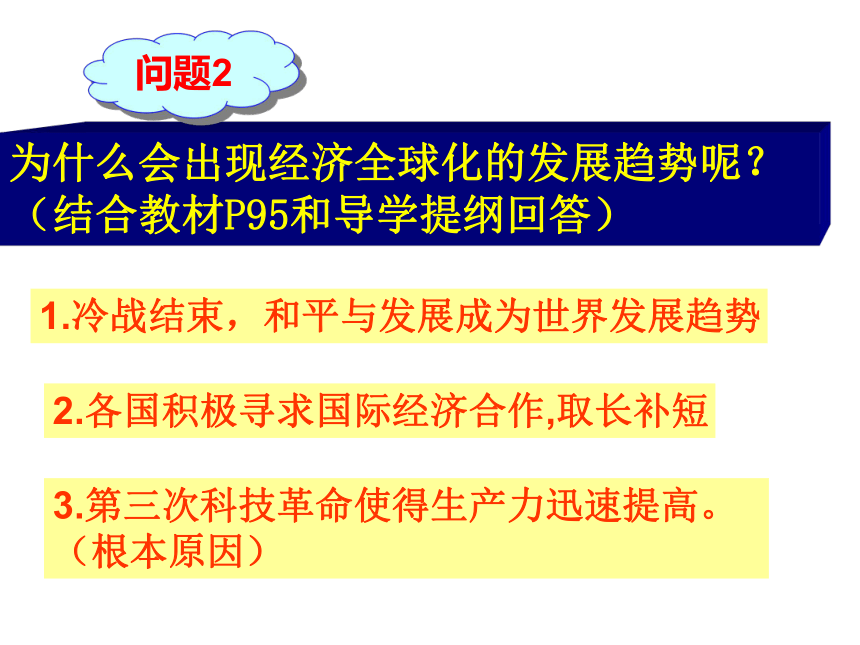 问题2

为什么会出现经济全球化的发展趋势呢？（结合教材P95和导学提纲回答）

1.冷战结束，和平与发展成为世界发展趋势

2.各国积极寻求国际经济合作,取长补短

3.第三次科技革命使得生产力迅速提高。（根本原因）